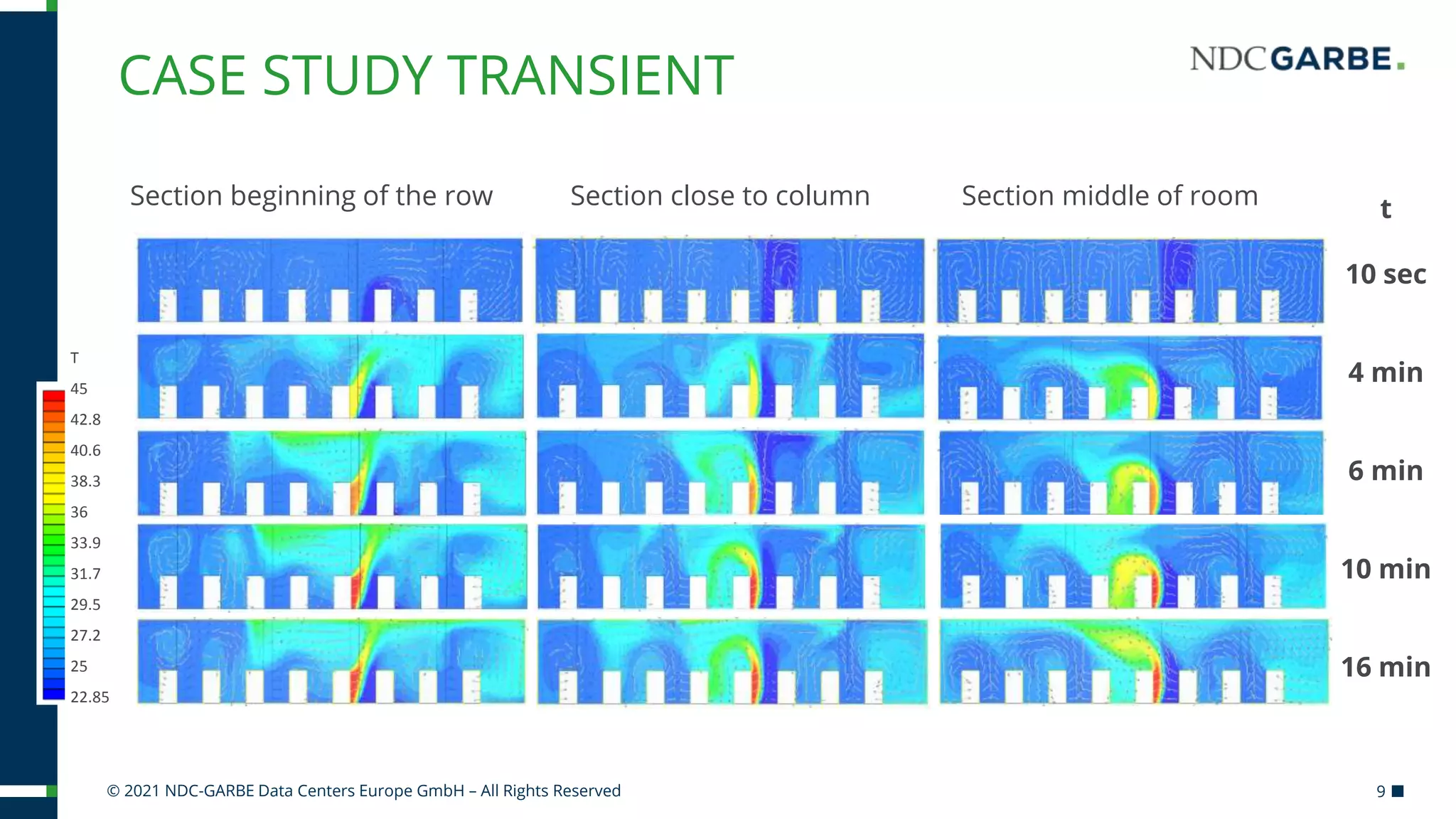 CASE STUDY TRANSIENT

NDCGARBE.

Section beginning of the row

Section close to column

Section middle of room

t

10 sec

4 min

6 min

10 min

16 min

T

45

42.8

40.6

38.3

36

33.9

31.7

29.5

27.2

25

22.85

© 2021 NDC-GARBE Data Centers Europe GmbH – All Rights Reserved

9